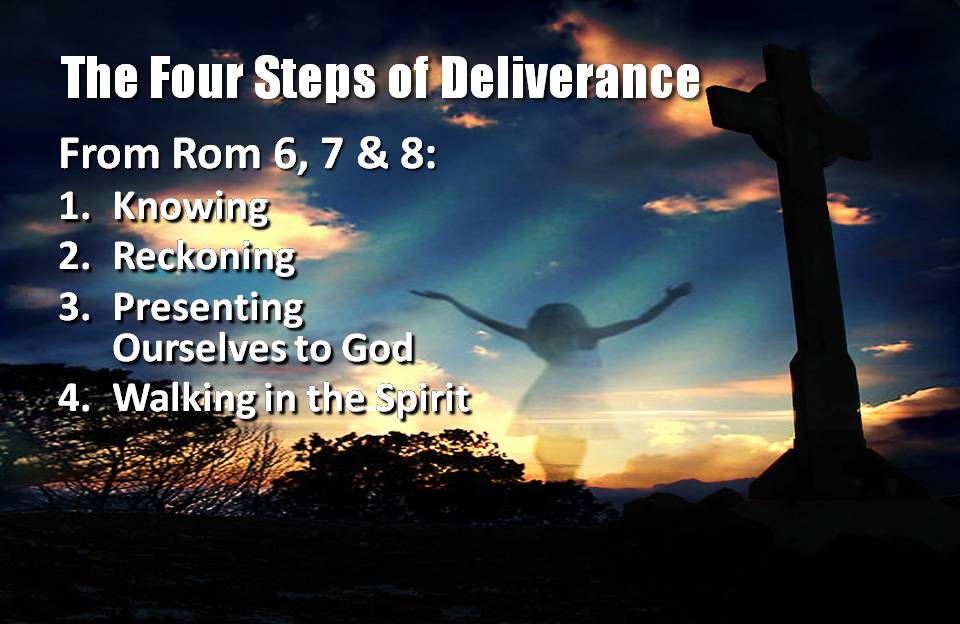 The Four Steps of Deliverance

From Rom 6, 7 & 8:

1. Knowing
2. Reckoning
3. Presenting Ourselves to God
4. Walking in the Spirit